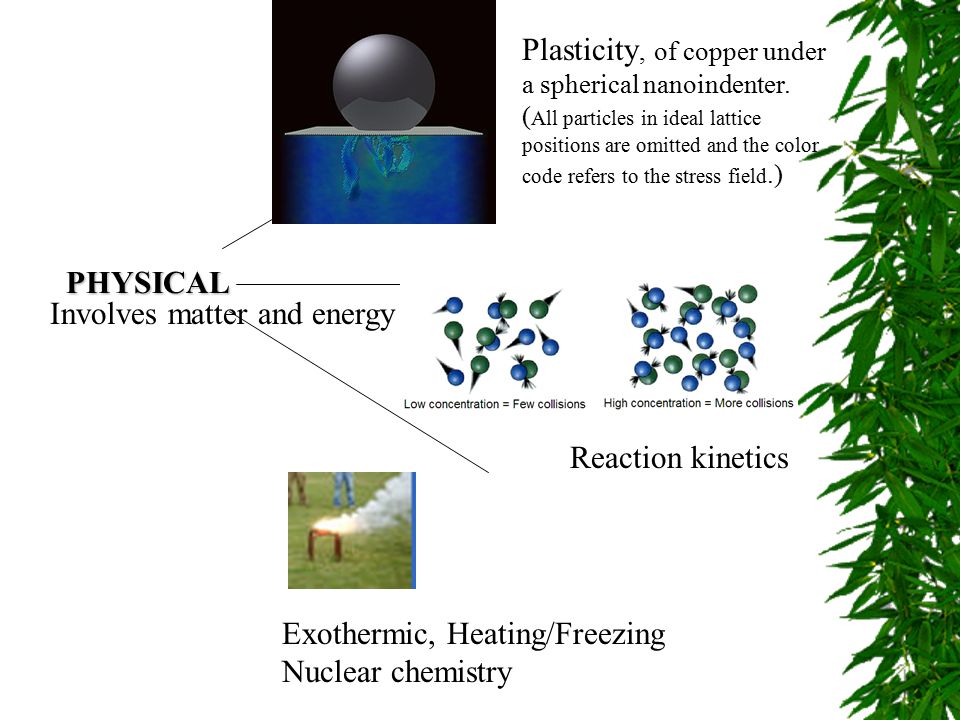 Plasticity, of copper under a spherical nanoindenter. (All particles in ideal lattice positions are omitted and the color code refers to the stress field.)

PHYSICAL
Involves matter and energy

Low concentration = Few collisions

High concentration = More collisions

Reaction kinetics

Exothermic, Heating/Freezing
Nuclear chemistry